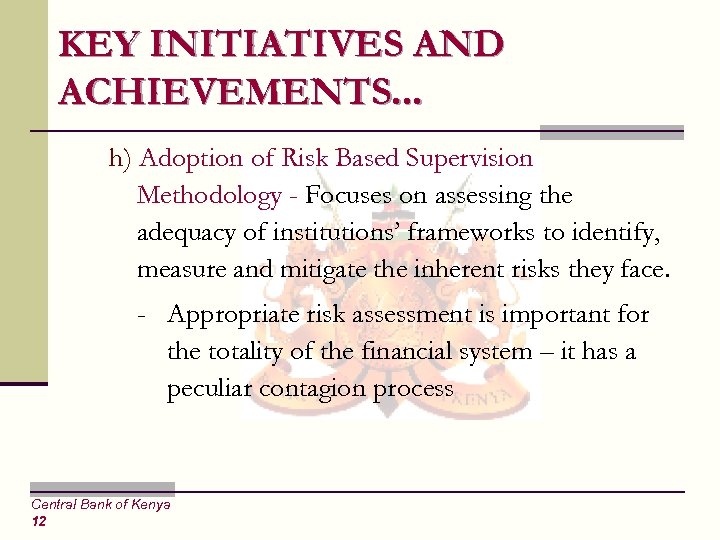 KEY INITIATIVES AND ACHIEVEMENTS...

h) Adoption of Risk Based Supervision Methodology - Focuses on assessing the adequacy of institutions' frameworks to identify, measure and mitigate the inherent risks they face.

- Appropriate risk assessment is important for the totality of the financial system – it has a peculiar contagion process

KENYA

Central Bank of Kenya
12